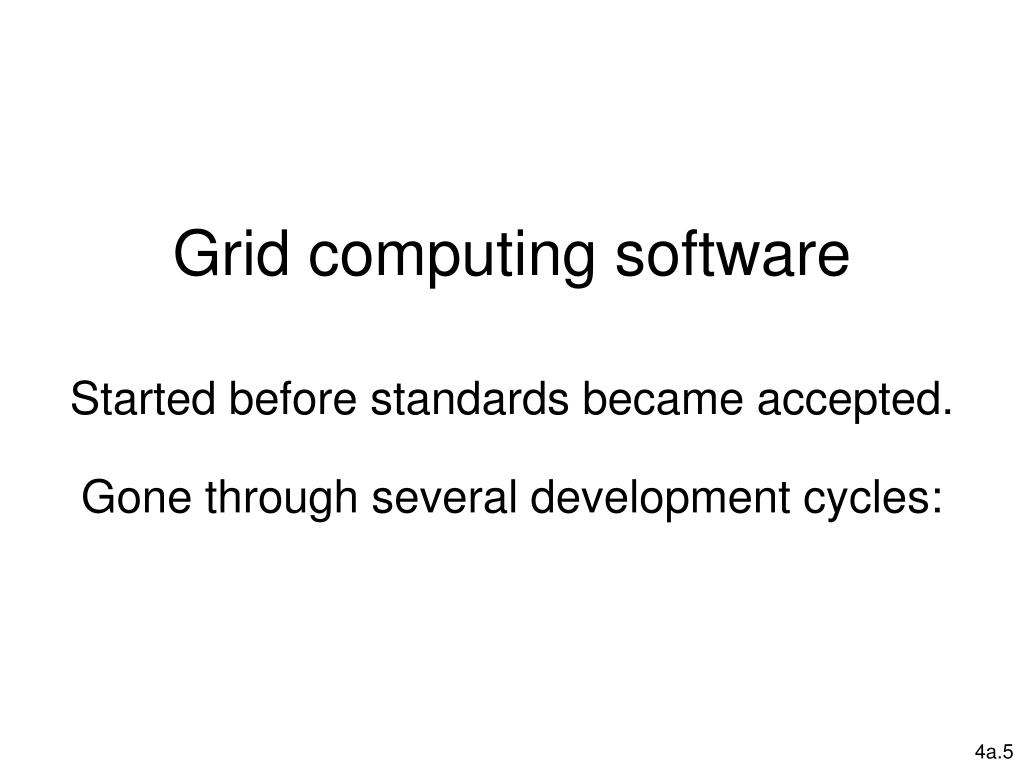 Grid computing software

Started before standards became accepted.

Gone through several development cycles:

4a.5